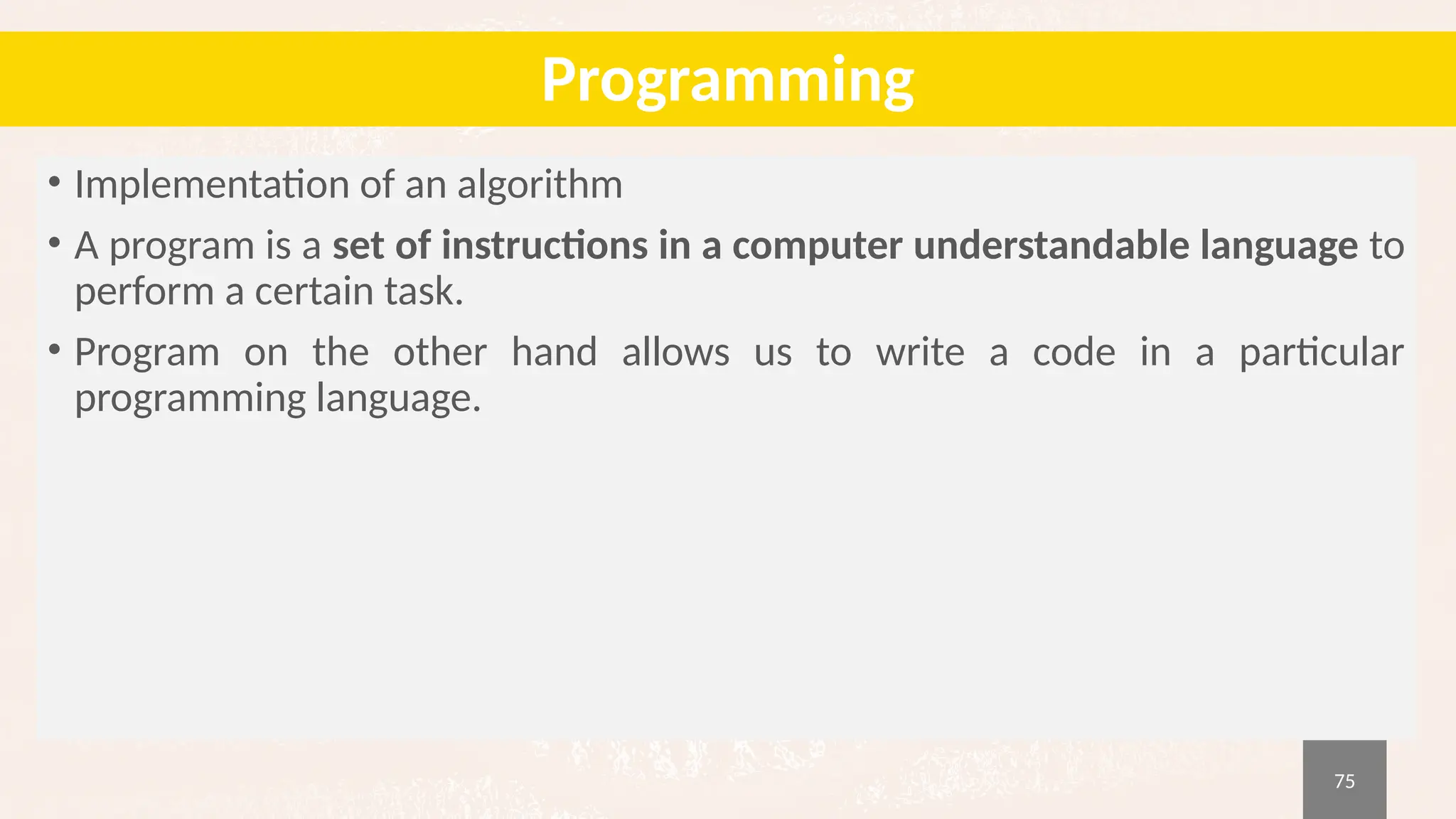 Programming

• Implementation of an algorithm

• A program is a set of instructions in a computer understandable language to perform a certain task.

• Program on the other hand allows us to write a code in a particular programming language.

75